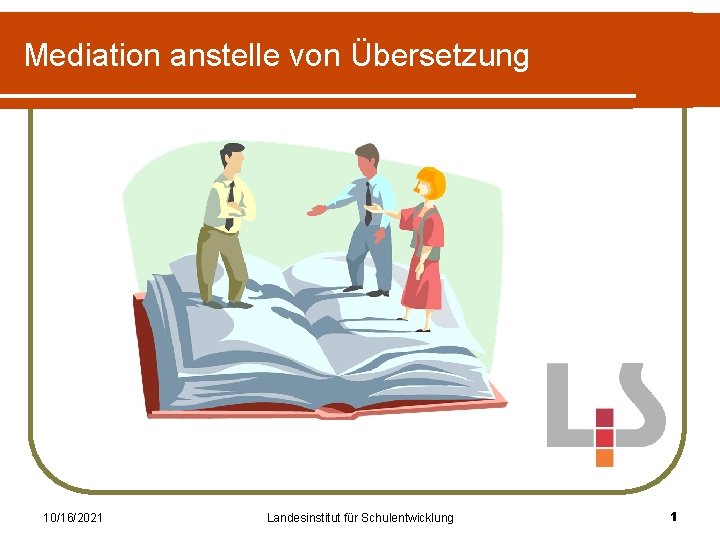 Mediation anstelle von Übersetzung

LS

10/16/2021 Landesinstitut für Schulentwicklung 1